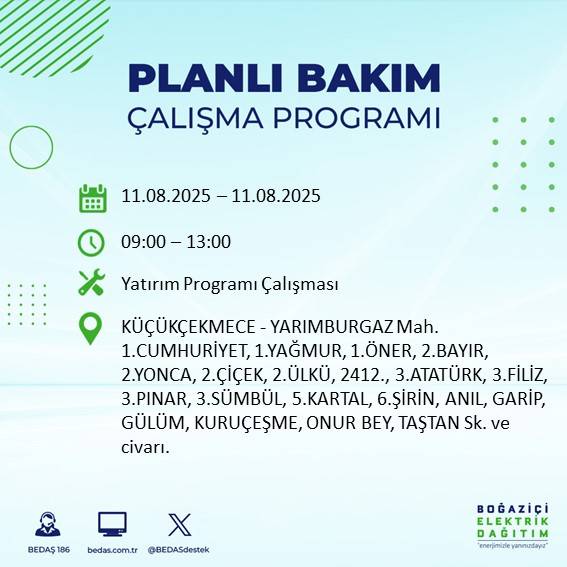 PLANLI BAKIM
ÇALIŞMA PROGRAMI

11.08.2025 – 11.08.2025

09:00 – 13:00

Yatırım Programı Çalışması

KÜÇÜKÇEKMECE - YARIMBURGAZ Mah. 1.CUMHURİYET, 1.YAĞMUR, 1.ÖNER, 2.BAYIR, 2.YONCA, 2.ÇİÇEK, 2.ÜLKÜ, 2412., 3.ATATÜRK, 3.FİLİZ, 3.PINAR, 3.SÜMBÜL, 5.KARTAL, 6.ŞİRİN, ANIL, GARİP, GÜLÜM, KURUÇEŞME, ONUR BEY, TAŞTAN Sk. ve civarı.

BEDAŞ 186
bedas.com.tr
@BEDASdestek

BOĞAZİÇİ
ELEKTRİK
DAĞITIM
"enerjimizle yanınızdayız"